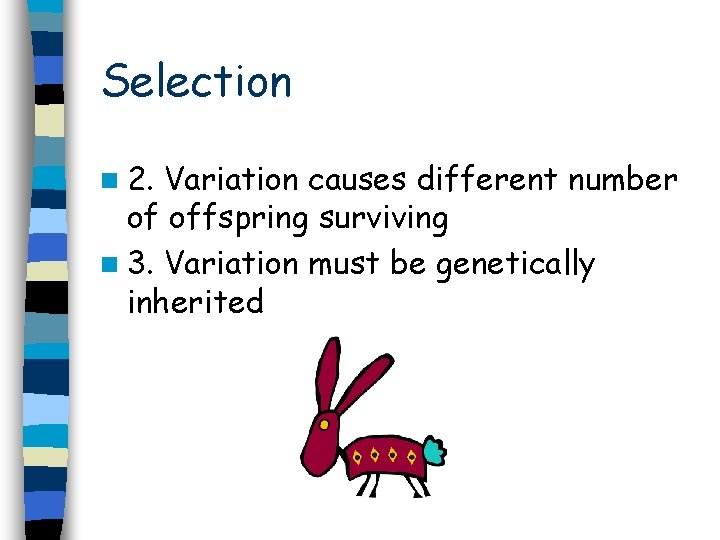 Selection

2. Variation causes different number of offspring surviving

3. Variation must be genetically inherited